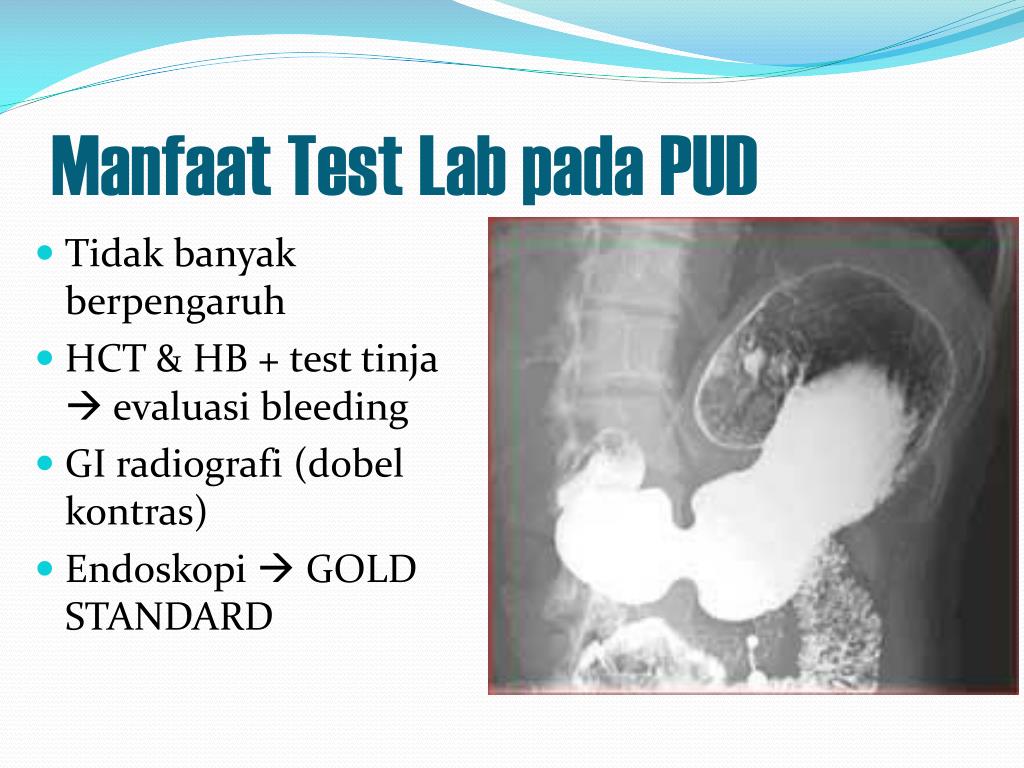 Manfaat Test Lab pada PUD

- Tidak banyak berpengaruh
- HCT & HB + test tinja → evaluasi bleeding
- GI radiografi (dobel kontras)
- Endoskopi → GOLD STANDARD